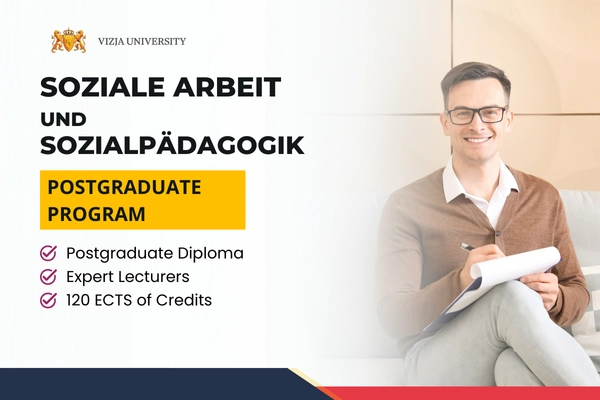 VIZJA UNIVERSITY

SOZIALE ARBEIT
UND
SOZIALPÄDAGOGIK

POSTGRADUATE PROGRAM

Postgraduate Diploma
Expert Lecturers
120 ECTS of Credits